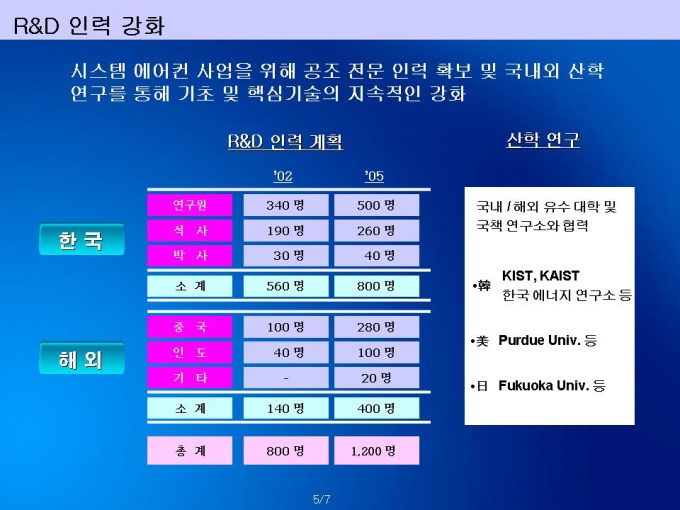 R&D 인력 강화

시스템 에어컨 사업을 위해 공조 전문 인력 확보 및 국내외 산학 연구를 통해 기초 및 핵심기술의 지속적인 강화

R&D 인력 계획

| | | '02 | '05 |
|---|---|---|---|
| 한 국 | 연구원 | 340 명 | 500 명 |
| | 석 사 | 190 명 | 260 명 |
| | 박 사 | 30 명 | 40 명 |
| | 소 계 | 560 명 | 800 명 |
| 해 외 | 중 국 | 100 명 | 280 명 |
| | 인 도 | 40 명 | 100 명 |
| | 기 타 | - | 20 명 |
| | 소 계 | 140 명 | 400 명 |
| | 총 계 | 800 명 | 1,200 명 |

산학 연구

국내 / 해외 유수 대학 및 국책 연구소와 협력

•韓 KIST, KAIST 한국 에너지 연구소 등

•美 Purdue Univ. 등

•日 Fukuoka Univ. 등

5/7